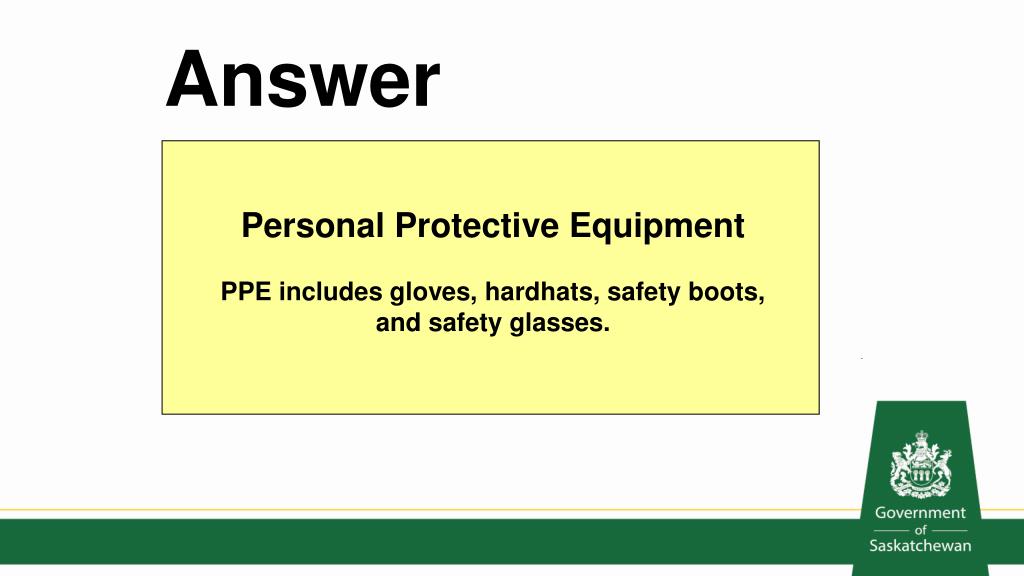 Answer

Personal Protective Equipment

PPE includes gloves, hardhats, safety boots, and safety glasses.

Government of Saskatchewan